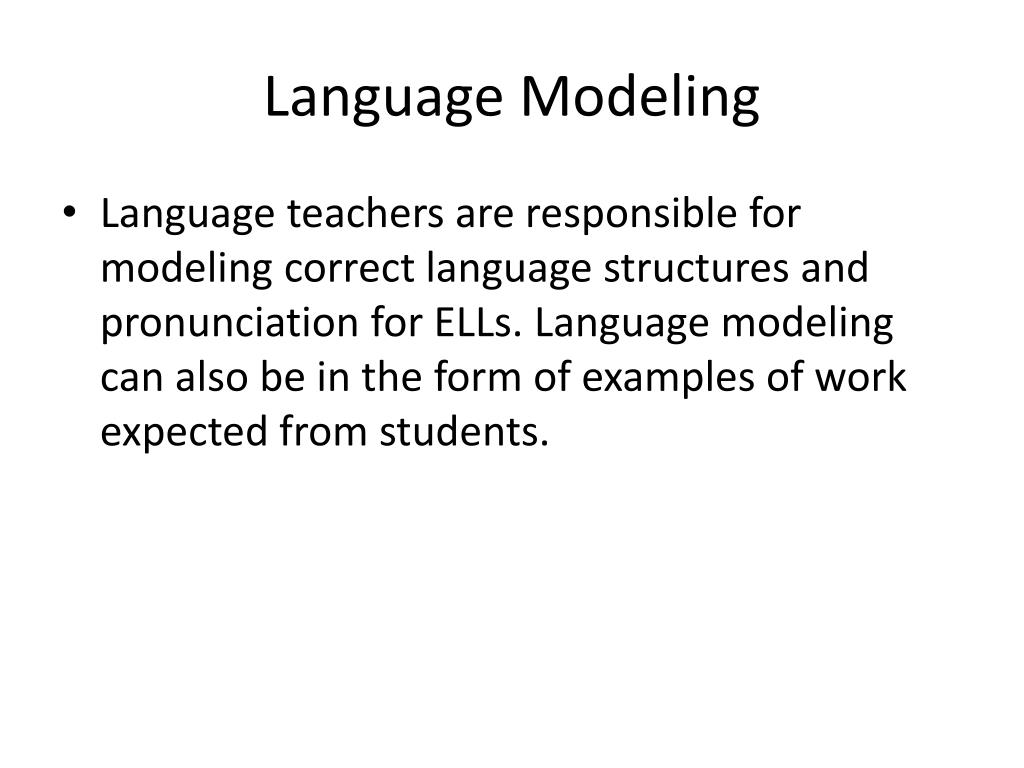 Language Modeling

• Language teachers are responsible for modeling correct language structures and pronunciation for ELLs. Language modeling can also be in the form of examples of work expected from students.